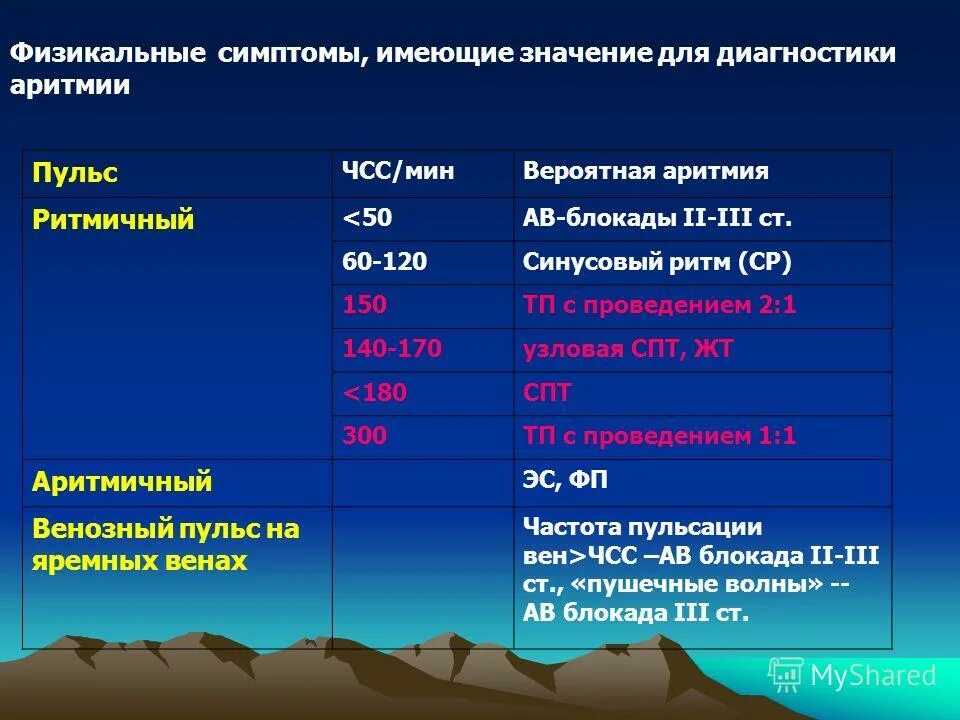 Физикальные симптомы, имеющие значение для диагностики аритмии

| Пульс | ЧСС/мин | Вероятная аритмия |
|---|---|---|
| Ритмичный | <50 | АВ-блокады II-III ст. |
| | 60-120 | Синусовый ритм (СР) |
| | 150 | ТП с проведением 2:1 |
| | 140-170 | узловая СПТ, ЖТ |
| | <180 | СПТ |
| | 300 | ТП с проведением 1:1 |
| Аритмичный | | ЭС, ФП |
| Венозный пульс на яремных венах | | Частота пульсации вен>ЧСС –АВ блокада II-III ст., «пушечные волны» -- АВ блокада III ст. |

MyShared